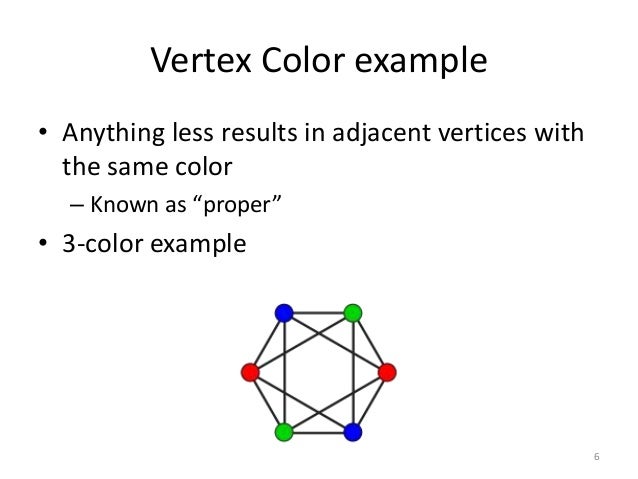 Vertex Color example

• Anything less results in adjacent vertices with the same color

– Known as “proper”

• 3-color example

6